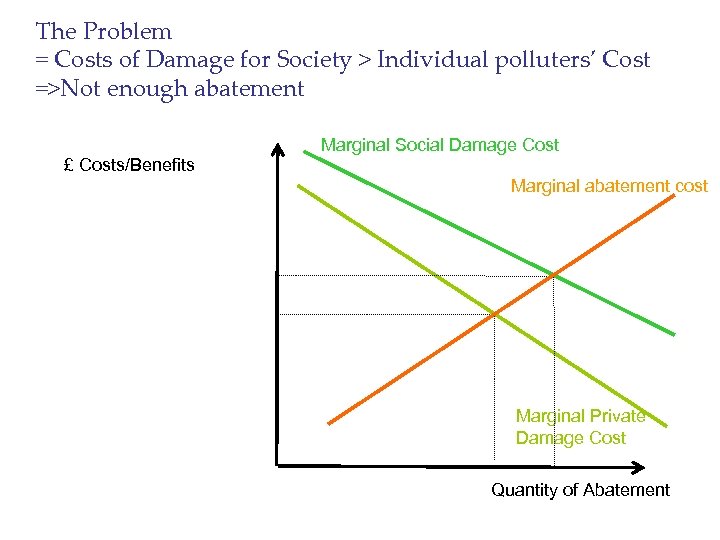 The Problem
= Costs of Damage for Society > Individual polluters' Cost
=>Not enough abatement

£ Costs/Benefits

Marginal Social Damage Cost

Marginal abatement cost

Marginal Private Damage Cost

Quantity of Abatement